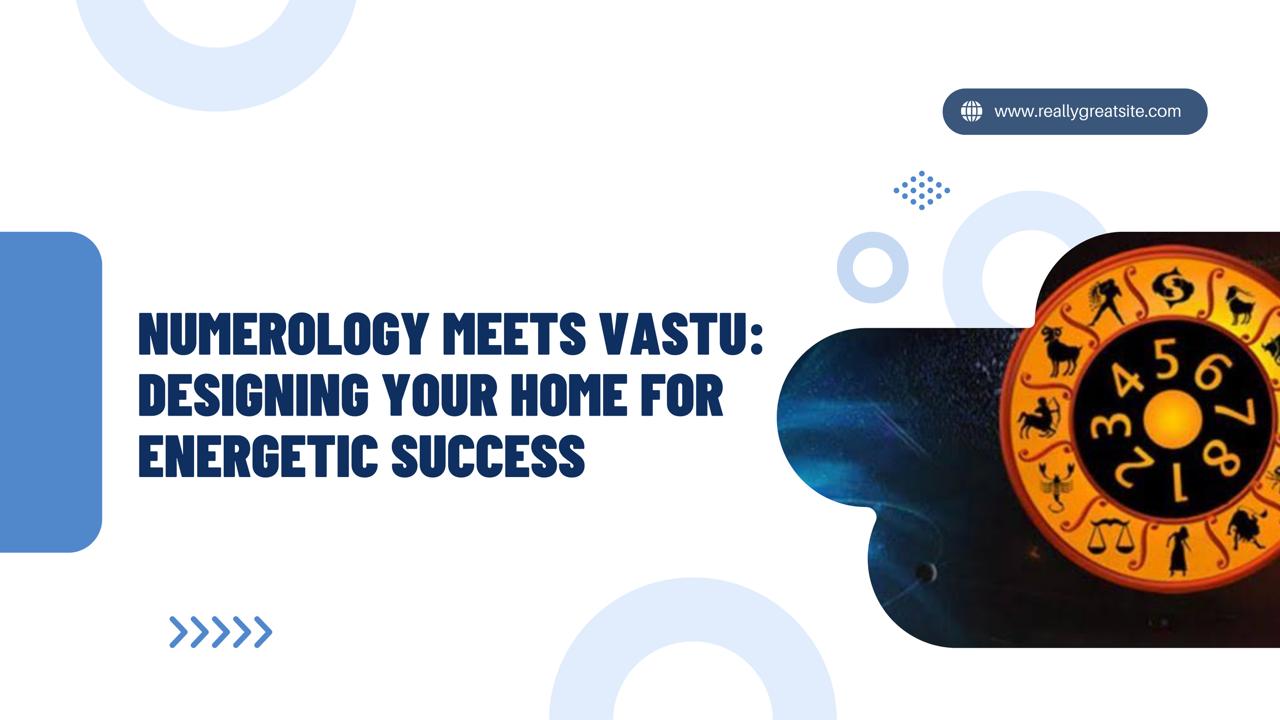 www.reallygreatsite.com

NUMEROLOGY MEETS VASTU: DESIGNING YOUR HOME FOR ENERGETIC SUCCESS

3 4 5 6 7 8 1 2